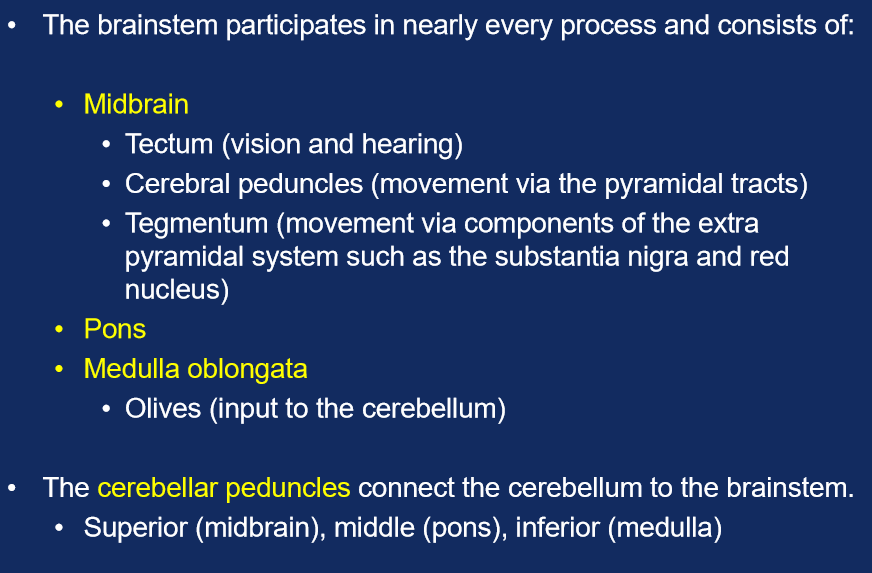 • The brainstem participates in nearly every process and consists of:

• Midbrain
• Tectum (vision and hearing)
• Cerebral peduncles (movement via the pyramidal tracts)
• Tegmentum (movement via components of the extra pyramidal system such as the substantia nigra and red nucleus)
• Pons
• Medulla oblongata
• Olives (input to the cerebellum)

• The cerebellar peduncles connect the cerebellum to the brainstem.
• Superior (midbrain), middle (pons), inferior (medulla)